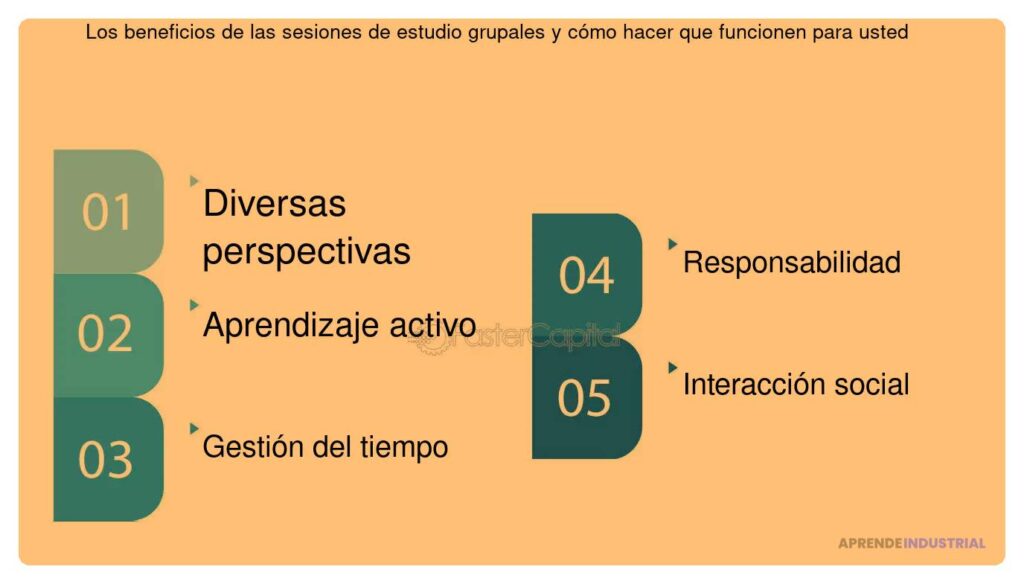 Los beneficios de las sesiones de estudio grupales y cómo hacer que funcionen para usted

01
Diversas perspectivas

02
Aprendizaje activo

03
Gestión del tiempo

04
Responsabilidad

05
Interacción social

FasterCapital

APRENDEINDUSTRIAL